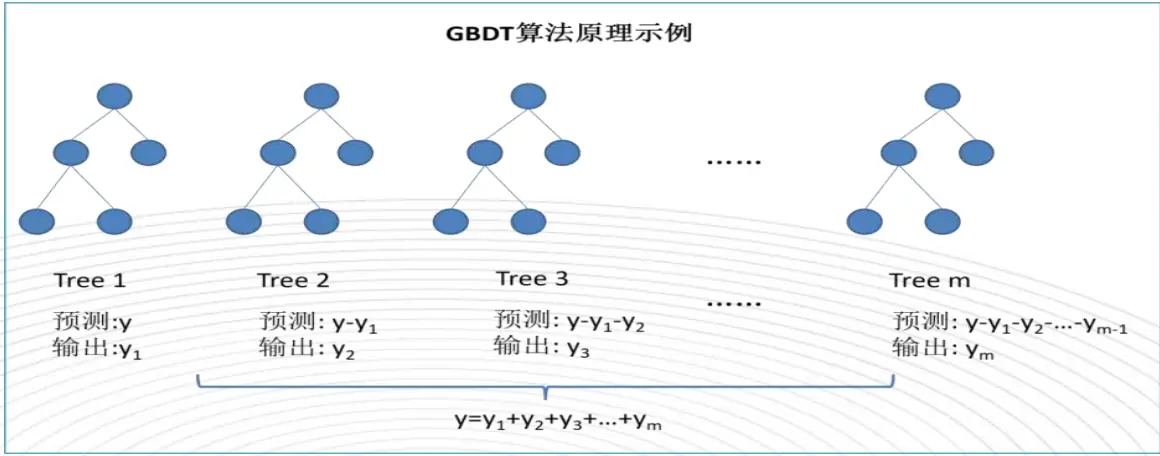 GBDT算法原理示例

......

Tree 1
预测:y
输出:$y_1$

Tree 2
预测: $y-y_1$
输出: $y_2$

Tree 3
预测: $y-y_1-y_2$
输出: $y_3$

......

Tree m
预测: $y-y_1-y_2-...-y_{m-1}$
输出: $y_m$

$y=y_1+y_2+y_3+...+y_m$